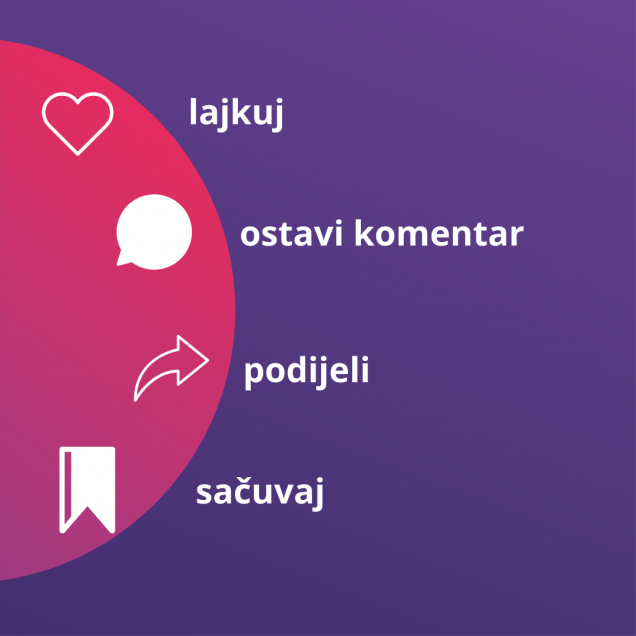 lajkuj

ostavi komentar

podijeli

sačuvaj